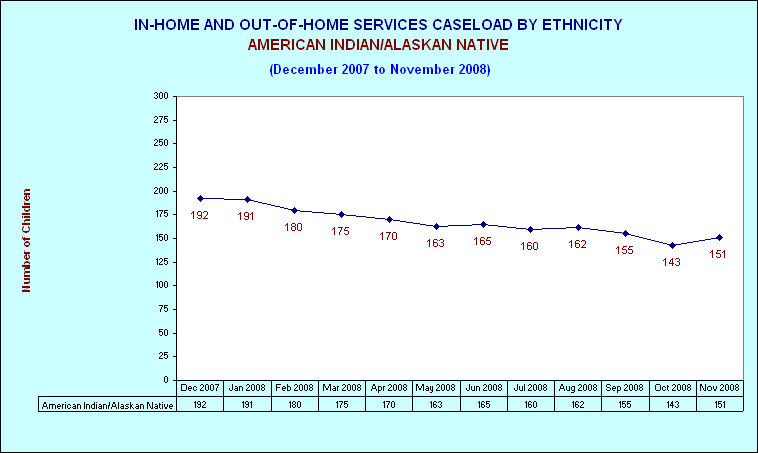 IN-HOME AND OUT-OF-HOME SERVICES CASELOAD BY ETHNICITY
AMERICAN INDIAN/ALASKAN NATIVE

(December 2007 to November 2008)

Number of Children

300
275
250
225
200
175
150
125
100
75
50
25
0

192 191 180 175 170 163 165 160 162 155 143 151

| | Dec 2007 | Jan 2008 | Feb 2008 | Mar 2008 | Apr 2008 | May 2008 | Jun 2008 | Jul 2008 | Aug 2008 | Sep 2008 | Oct 2008 | Nov 2008 |
|---|---|---|---|---|---|---|---|---|---|---|---|---|
| American Indian/Alaskan Native | 192 | 191 | 180 | 175 | 170 | 163 | 165 | 160 | 162 | 155 | 143 | 151 |